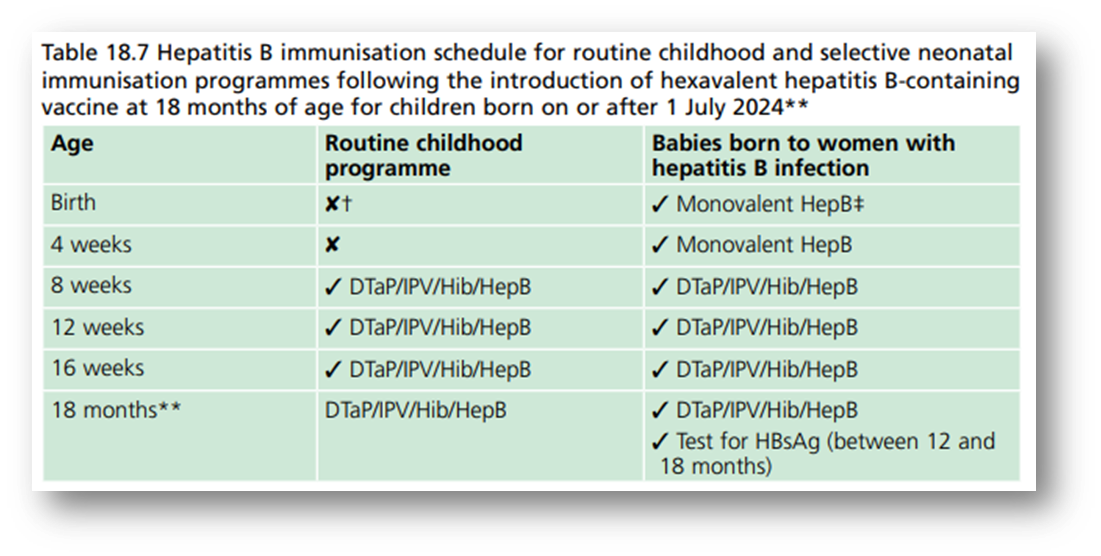 Table 18.7 Hepatitis B immunisation schedule for routine childhood and selective neonatal immunisation programmes following the introduction of hexavalent hepatitis B-containing vaccine at 18 months of age for children born on or after 1 July 2024**

| Age | Routine childhood programme | Babies born to women with hepatitis B infection |
|---|---|---|
| Birth | ✘† | ✓ Monovalent HepB‡ |
| 4 weeks | ✘ | ✓ Monovalent HepB |
| 8 weeks | ✓ DTaP/IPV/Hib/HepB | ✓ DTaP/IPV/Hib/HepB |
| 12 weeks | ✓ DTaP/IPV/Hib/HepB | ✓ DTaP/IPV/Hib/HepB |
| 16 weeks | ✓ DTaP/IPV/Hib/HepB | ✓ DTaP/IPV/Hib/HepB |
| 18 months** | DTaP/IPV/Hib/HepB | ✓ DTaP/IPV/Hib/HepB ✓ Test for HBsAg (between 12 and 18 months) |